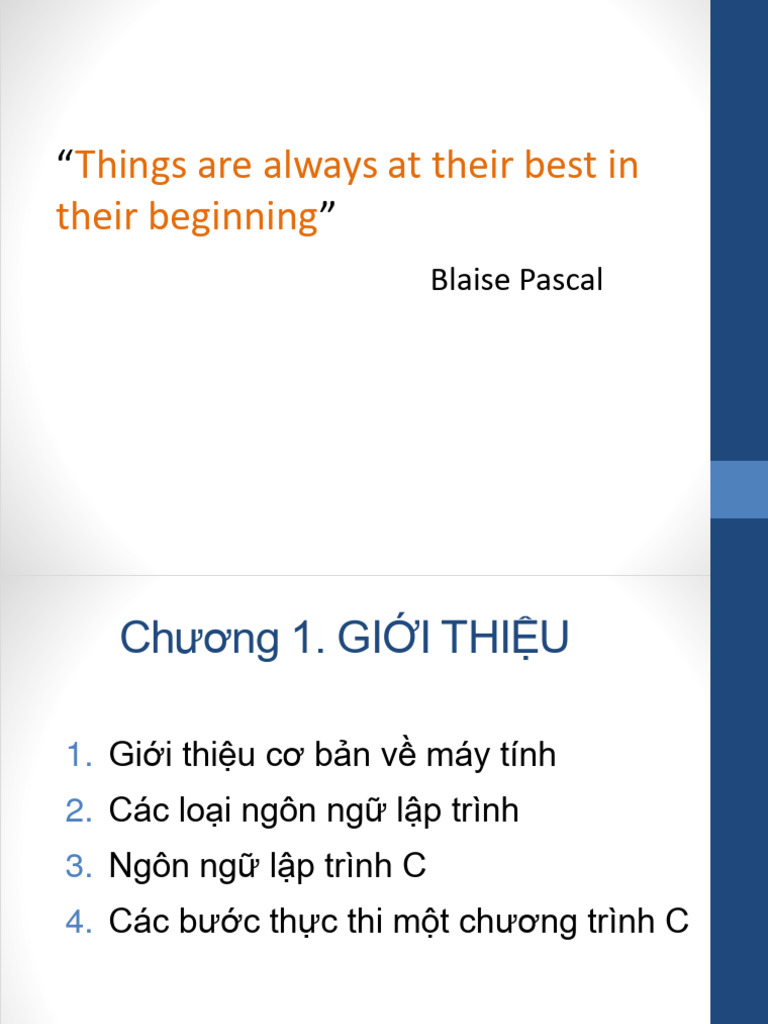 “Things are always at their best in their beginning”

Blaise Pascal

Chương 1. GIỚI THIỆU

1. Giới thiệu cơ bản về máy tính
2. Các loại ngôn ngữ lập trình
3. Ngôn ngữ lập trình C
4. Các bước thực thi một chương trình C